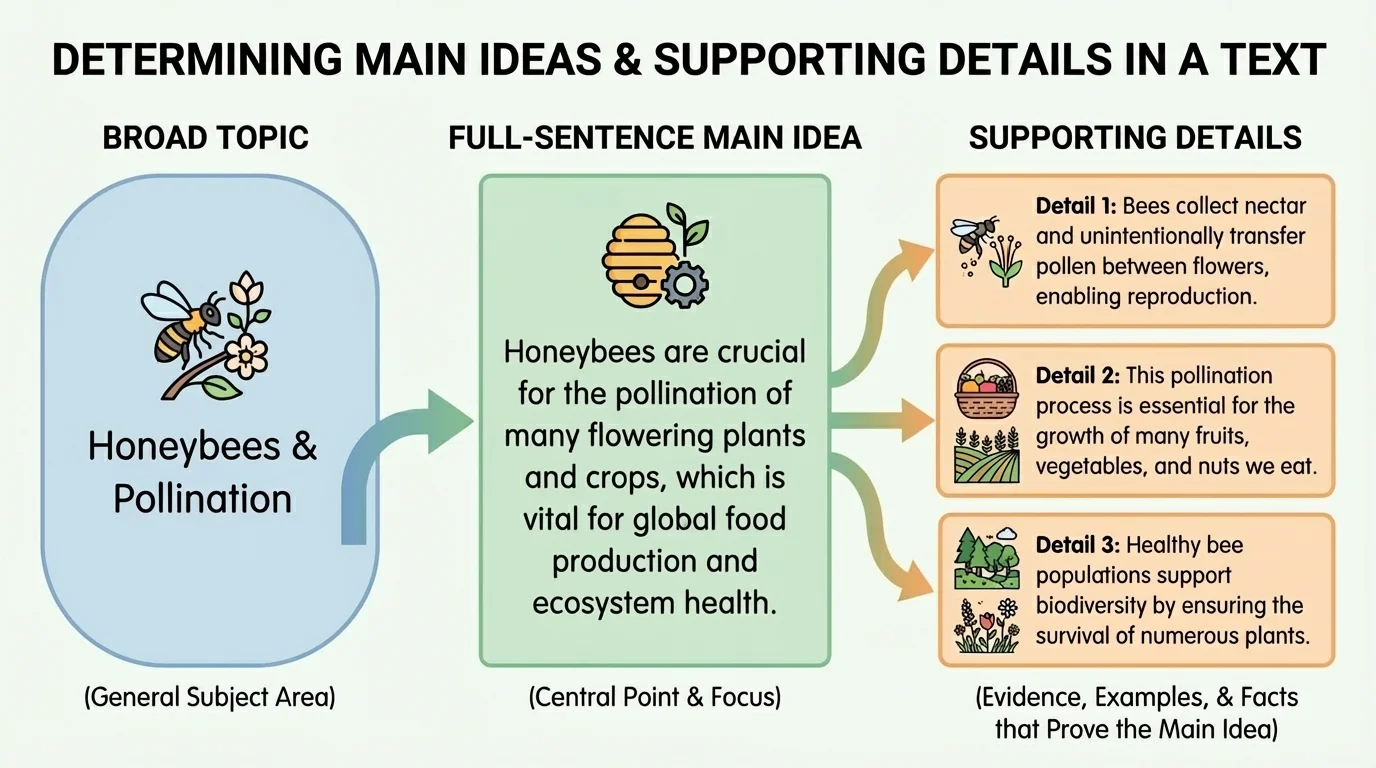 DETERMINING MAIN IDEAS & SUPPORTING DETAILS IN A TEXT

BROAD TOPIC

Honeybees & Pollination

(General Subject Area)

FULL-SENTENCE MAIN IDEA

Honeybees are crucial for the pollination of many flowering plants and crops, which is vital for global food production and ecosystem health.

(Central Point & Focus)

SUPPORTING DETAILS

Detail 1: Bees collect nectar and unintentionally transfer pollen between flowers, enabling reproduction.

Detail 2: This pollination process is essential for the growth of many fruits, vegetables, and nuts we eat.

Detail 3: Healthy bee populations support biodiversity by ensuring the survival of numerous plants.

(Evidence, Examples, & Facts that Prove the Main Idea)